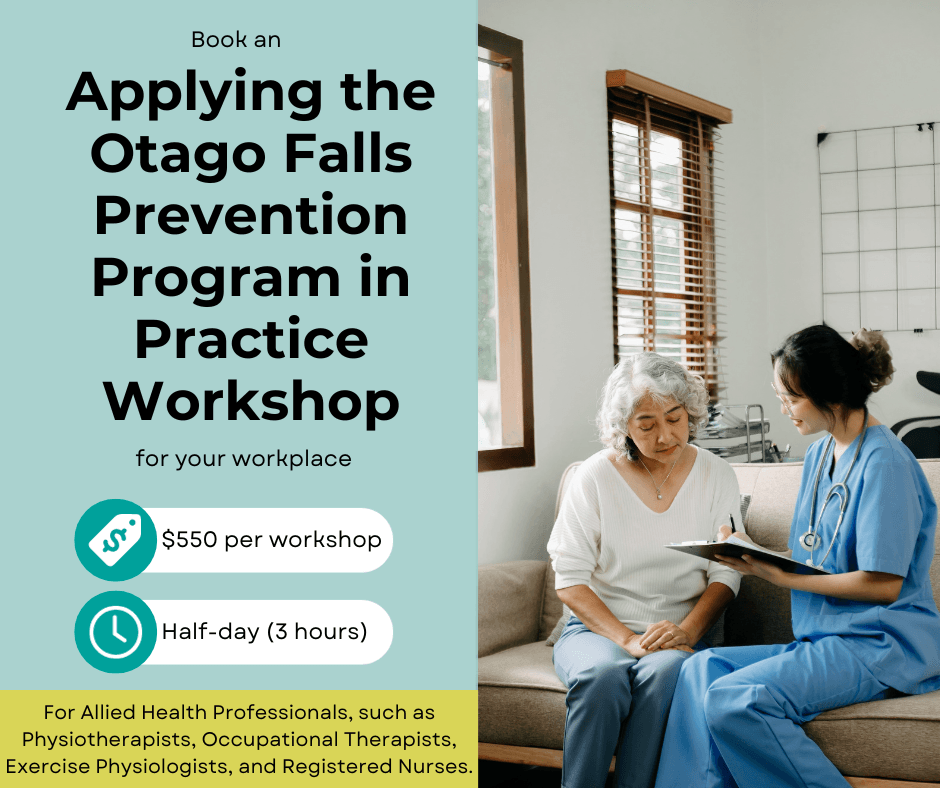 Book an

Applying the Otago Falls Prevention Program in Practice Workshop

for your workplace

$550 per workshop

Half-day (3 hours)

For Allied Health Professionals, such as Physiotherapists, Occupational Therapists, Exercise Physiologists, and Registered Nurses.